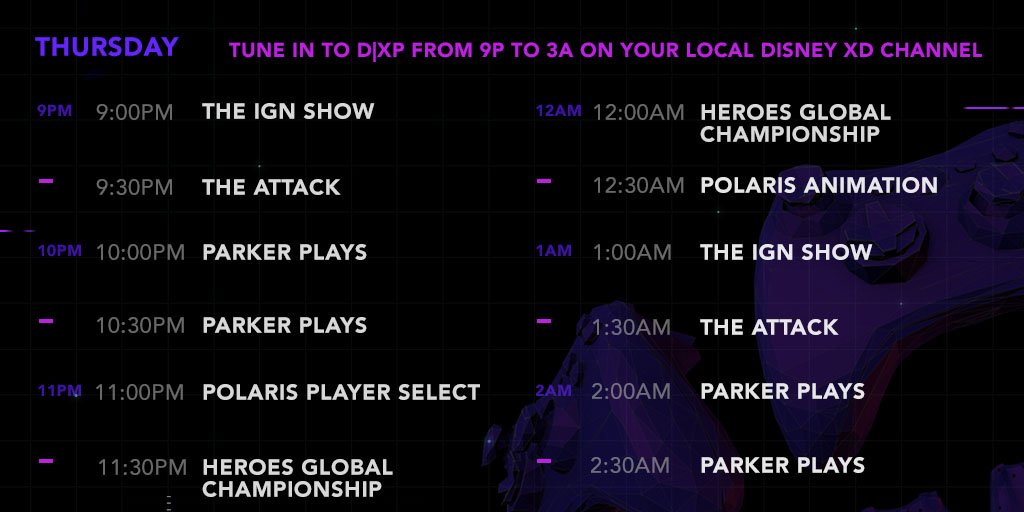 THURSDAY TUNE IN TO D|XP FROM 9P TO 3A ON YOUR LOCAL DISNEY XD CHANNEL

9PM 9:00PM THE IGN SHOW

9:30PM THE ATTACK

10PM 10:00PM PARKER PLAYS

10:30PM PARKER PLAYS

11PM 11:00PM POLARIS PLAYER SELECT

11:30PM HEROES GLOBAL CHAMPIONSHIP

12AM 12:00AM HEROES GLOBAL CHAMPIONSHIP

12:30AM POLARIS ANIMATION

1AM 1:00AM THE IGN SHOW

1:30AM THE ATTACK

2AM 2:00AM PARKER PLAYS

2:30AM PARKER PLAYS